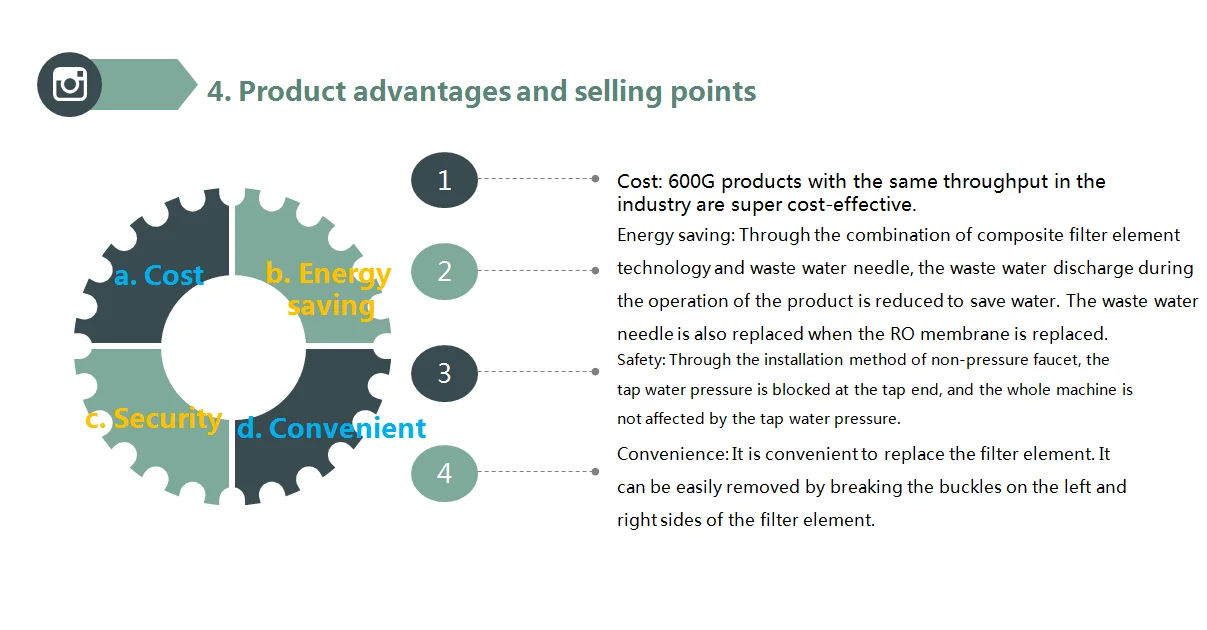 4. Product advantages and selling points

a. Cost

b. Energy saving

c. Security

d. Convenient

1

Cost: 600G products with the same throughput in the industry are super cost-effective.

2

Energy saving: Through the combination of composite filter element technology and waste water needle, the waste water discharge during the operation of the product is reduced to save water. The waste water needle is also replaced when the RO membrane is replaced.

3

Safety: Through the installation method of non-pressure faucet, the tap water pressure is blocked at the tap end, and the whole machine is not affected by the tap water pressure.

4

Convenience: It is convenient to replace the filter element. It can be easily removed by breaking the buckles on the left and right sides of the filter element.